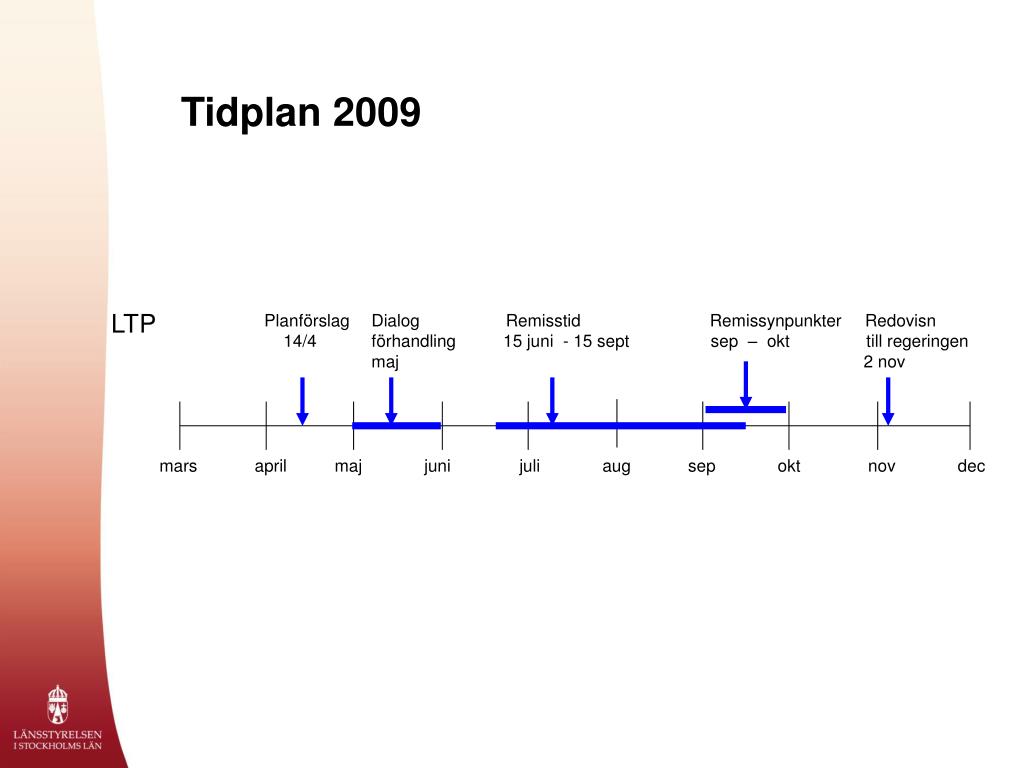 Tidplan 2009

LTP

Planförslag 14/4

Dialog förhandling maj

Remisstid 15 juni - 15 sept

Remissynpunkter sep – okt

Redovisn till regeringen 2 nov

mars april maj juni juli aug sep okt nov dec

LÄNSSTYRELSEN I STOCKHOLMS LÄN